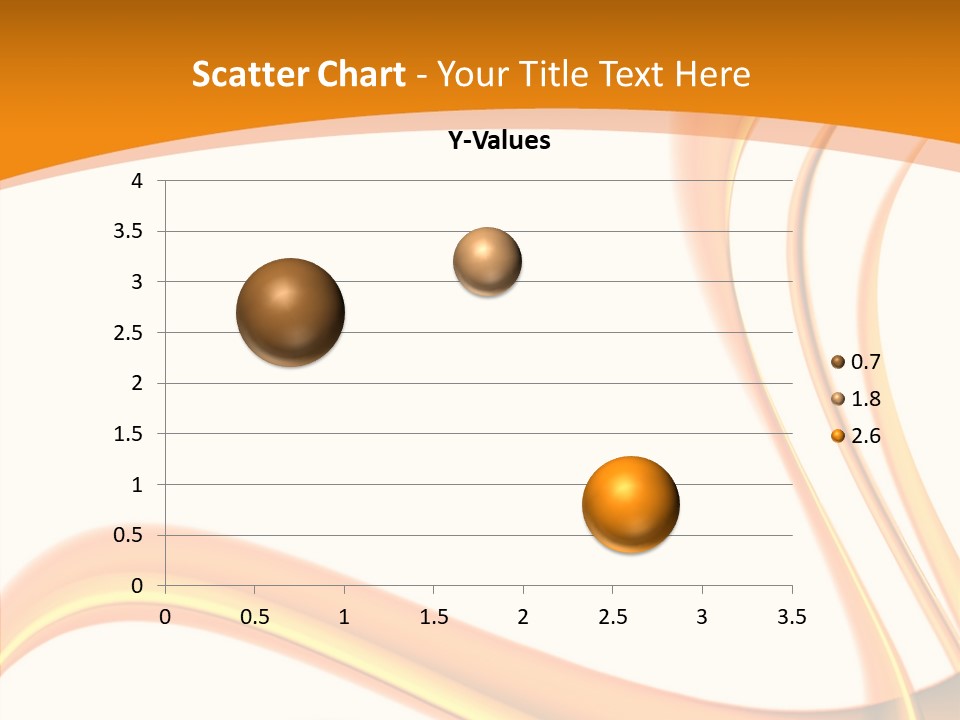 Scatter Chart - Your Title Text Here

Y-Values

4
3.5
3
2.5
2
1.5
1
0.5
0

0 0.5 1 1.5 2 2.5 3 3.5

0.7
1.8
2.6